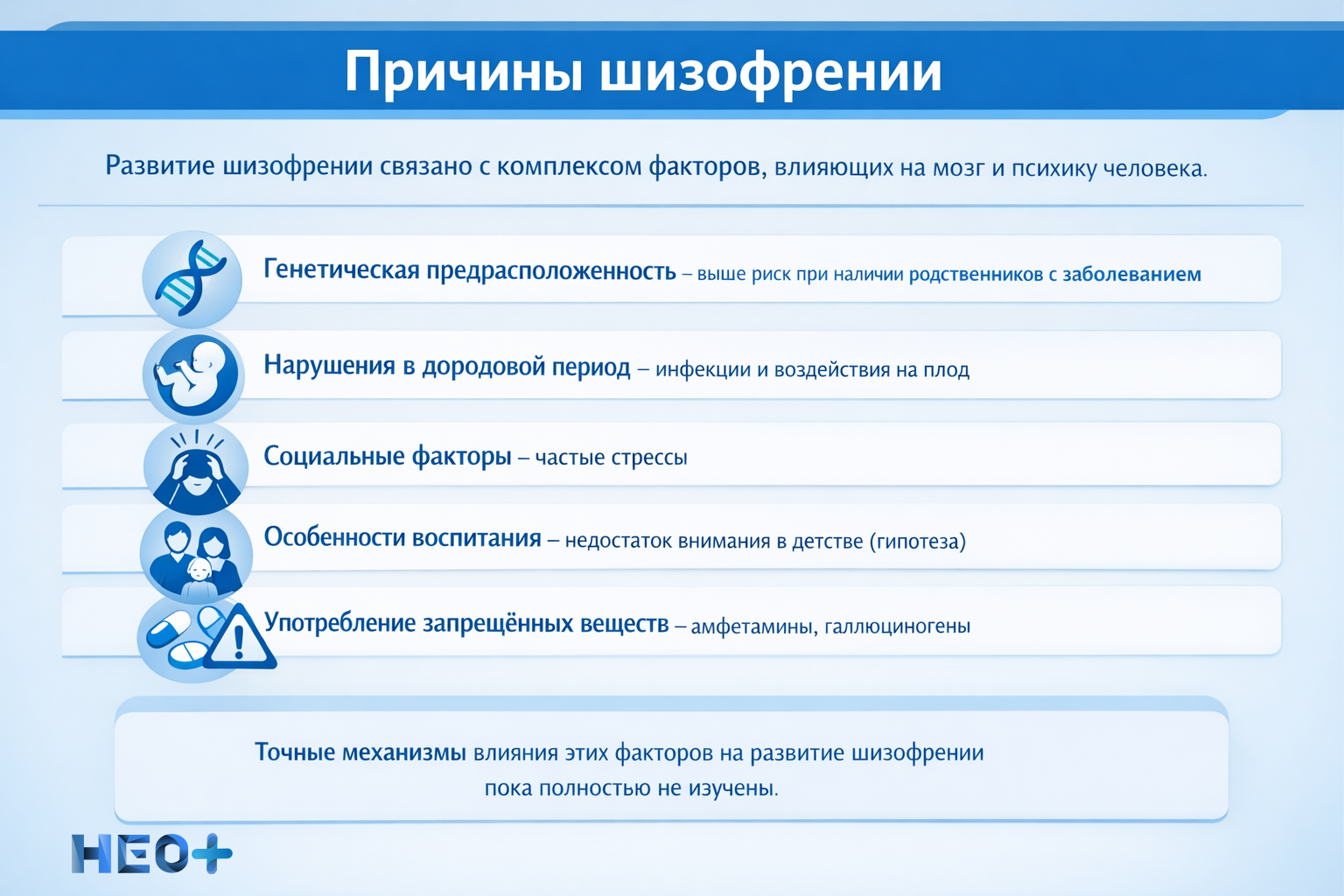 Причины шизофрении

Развитие шизофрении связано с комплексом факторов, влияющих на мозг и психику человека.

Генетическая предрасположенность – выше риск при наличии родственников с заболеванием

Нарушения в дородовой период – инфекции и воздействия на плод

Социальные факторы – частые стрессы

Особенности воспитания – недостаток внимания в детстве (гипотеза)

Употребление запрещённых веществ – амфетамины, галлюциногены

Точные механизмы влияния этих факторов на развитие шизофрении пока полностью не изучены.

НЕО+